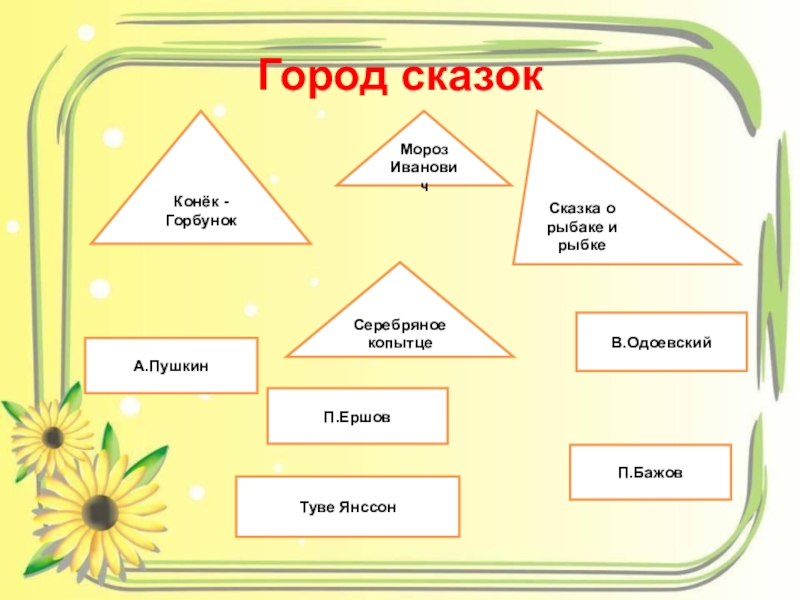 Город сказок

Конёк - Горбунок

Мороз Иванович

Сказка о рыбаке и рыбке

Серебряное копытце

А.Пушкин

В.Одоевский

П.Ершов

П.Бажов

Туве Янссон